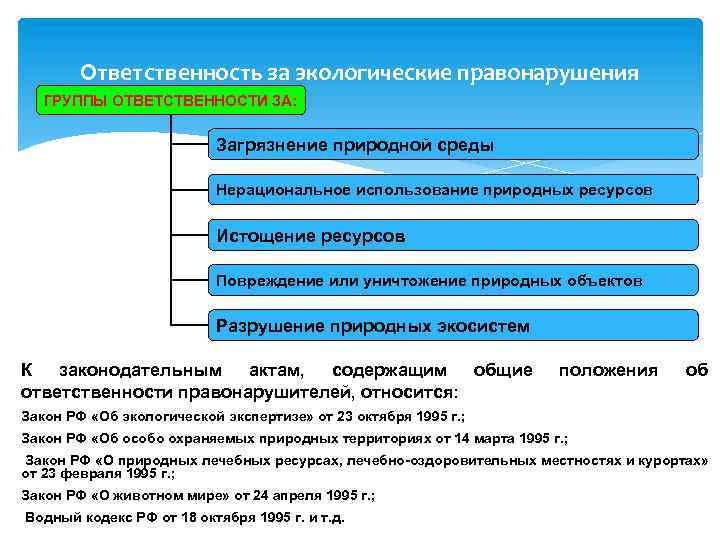 Ответственность за экологические правонарушения

ГРУППЫ ОТВЕТСТВЕННОСТИ ЗА:

Загрязнение природной среды

Нерациональное использование природных ресурсов

Истощение ресурсов

Повреждение или уничтожение природных объектов

Разрушение природных экосистем

К законодательным актам, содержащим общие положения об ответственности правонарушителей, относится:

Закон РФ «Об экологической экспертизе» от 23 октября 1995 г.;

Закон РФ «Об особо охраняемых природных территориях от 14 марта 1995 г.;

Закон РФ «О природных лечебных ресурсах, лечебно-оздоровительных местностях и курортах» от 23 февраля 1995 г.;

Закон РФ «О животном мире» от 24 апреля 1995 г.;

Водный кодекс РФ от 18 октября 1995 г. и т.д.